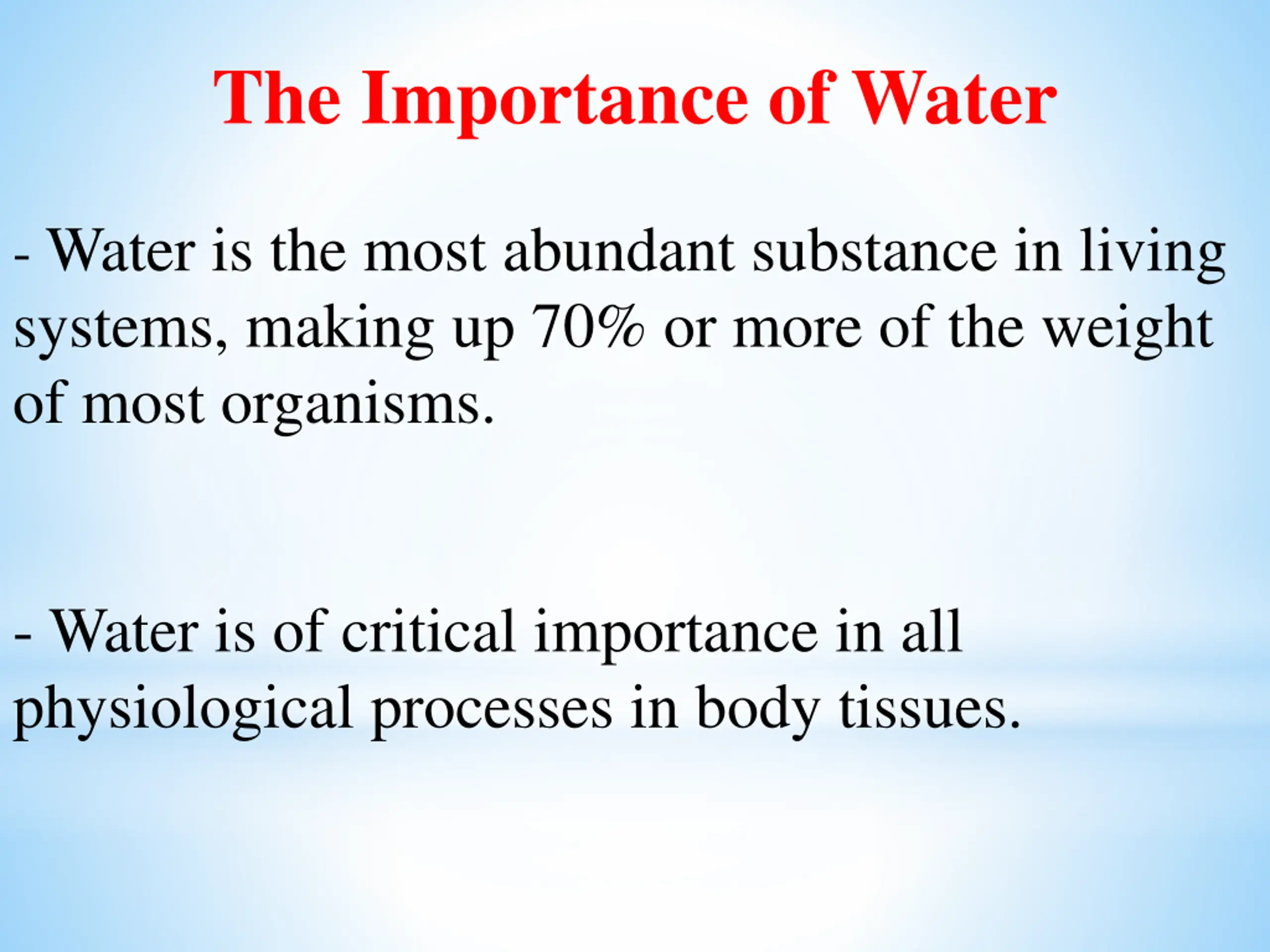 The Importance of Water

- Water is the most abundant substance in living systems, making up 70% or more of the weight of most organisms.

- Water is of critical importance in all physiological processes in body tissues.